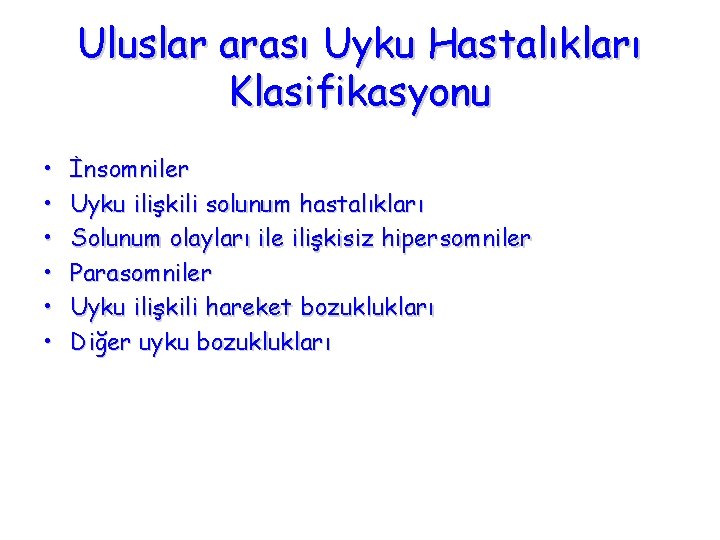 Uluslar arası Uyku Hastalıkları Klasifikasyonu

• İnsomniler
• Uyku ilişkili solunum hastalıkları
• Solunum olayları ile ilişkisiz hipersomniler
• Parasomniler
• Uyku ilişkili hareket bozuklukları
• Diğer uyku bozuklukları